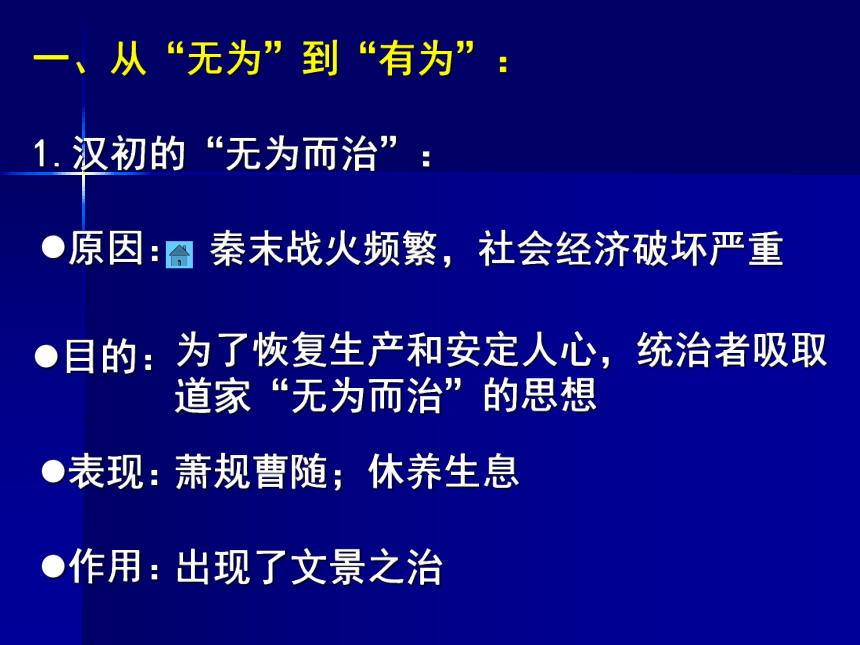 一、从“无为”到“有为”：

1. 汉初的“无为而治”：

●原因： 秦末战火频繁，社会经济破坏严重

●目的：为了恢复生产和安定人心，统治者吸取道家“无为而治”的思想

●表现：萧规曹随；休养生息

●作用：出现了文景之治